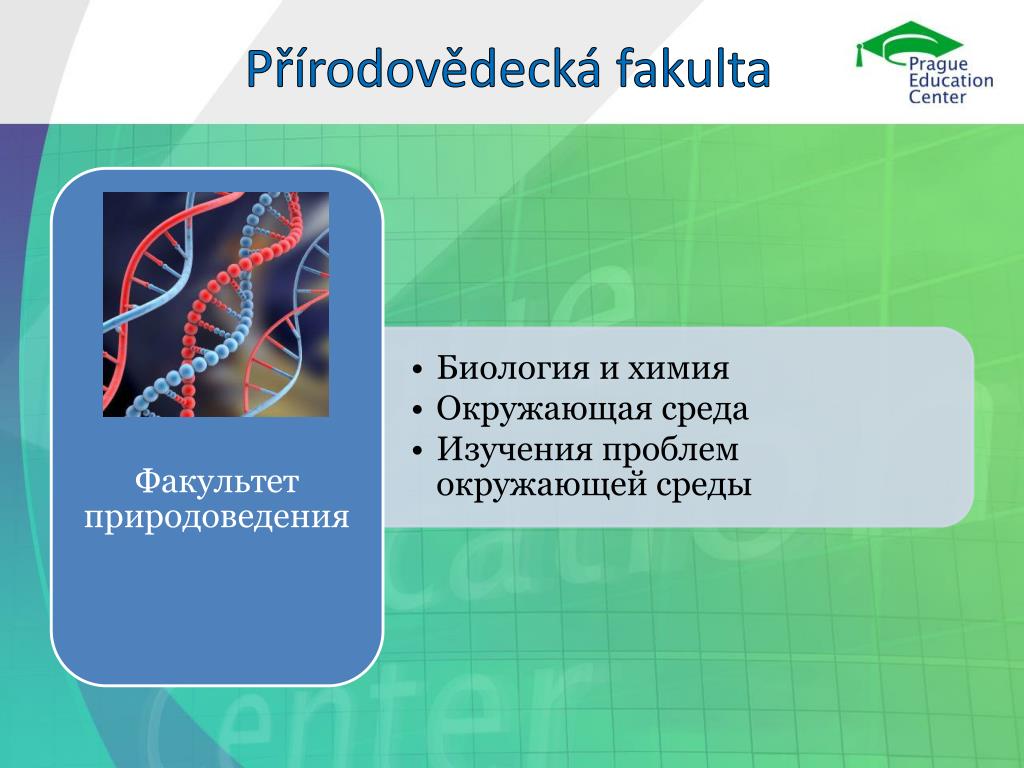 Přírodovědecká fakulta

Prague Education Center

Факультет природоведения

• Биология и химия
• Окружающая среда
• Изучения проблем окружающей среды